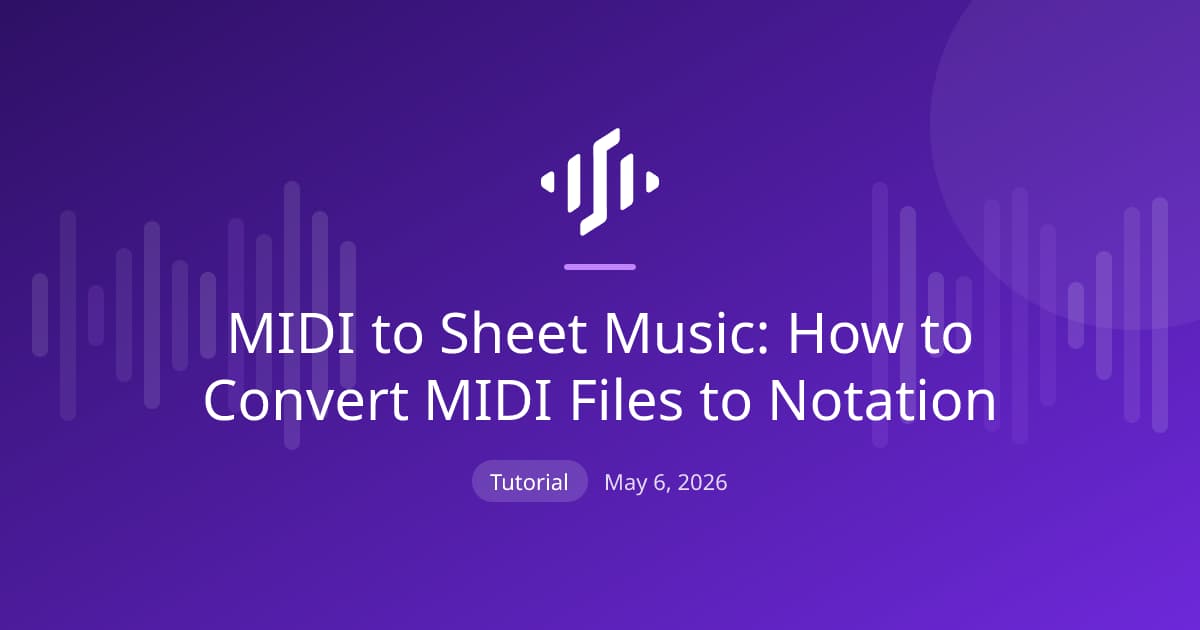 MIDI to Sheet Music: How to Convert MIDI Files to Notation

Tutorial May 6, 2026